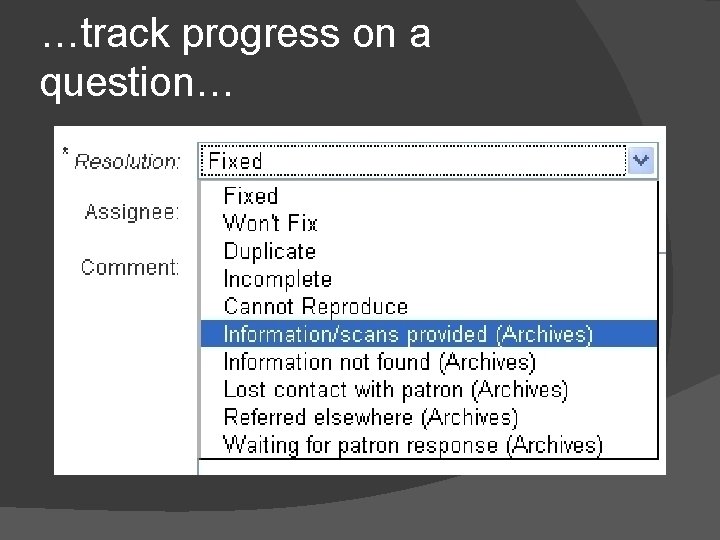 …track progress on a question…

* Resolution: Fixed

Assignee:

Comment:

Fixed
Won't Fix
Duplicate
Incomplete
Cannot Reproduce
Information/scans provided (Archives)
Information not found (Archives)
Lost contact with patron (Archives)
Referred elsewhere (Archives)
Waiting for patron response (Archives)